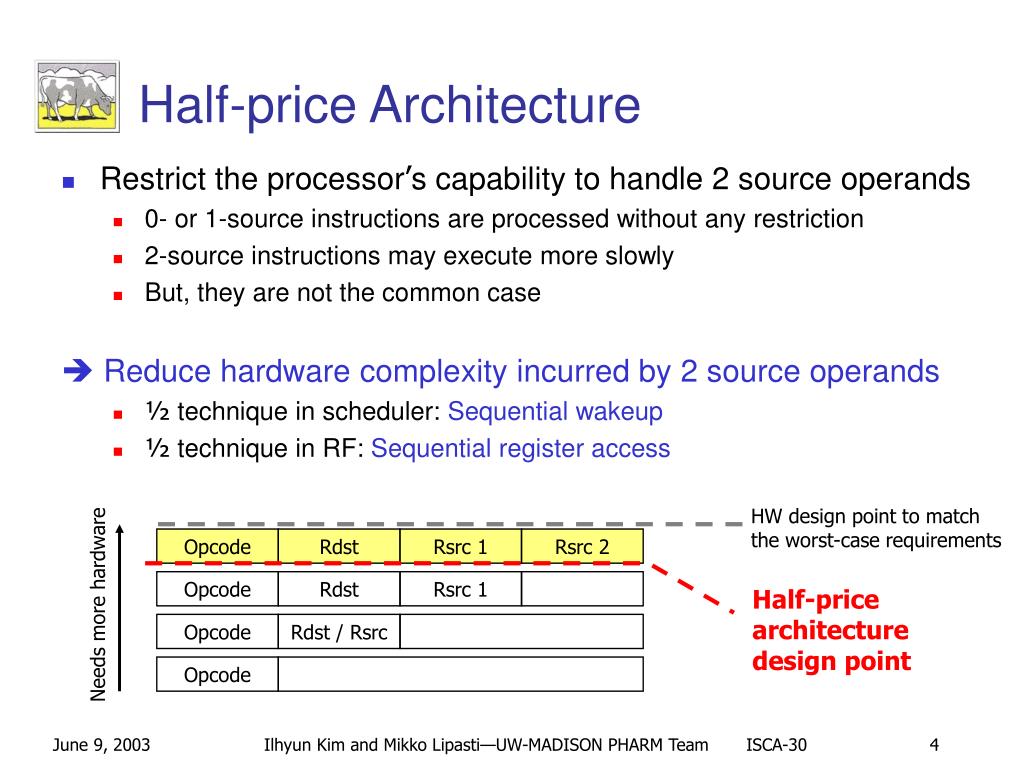 Half-price Architecture

Restrict the processor's capability to handle 2 source operands

0- or 1-source instructions are processed without any restriction

2-source instructions may execute more slowly

But, they are not the common case

➔ Reduce hardware complexity incurred by 2 source operands

½ technique in scheduler: Sequential wakeup

½ technique in RF: Sequential register access

Needs more hardware

| Opcode | Rdst | Rsrc 1 | Rsrc 2 |
|---|---|---|---|
| Opcode | Rdst | Rsrc 1 | |
| Opcode | Rdst / Rsrc | | |
| Opcode | | | |

HW design point to match the worst-case requirements

Half-price architecture design point

June 9, 2003

Ilhyun Kim and Mikko Lipasti—UW-MADISON PHARM Team

ISCA-30

4